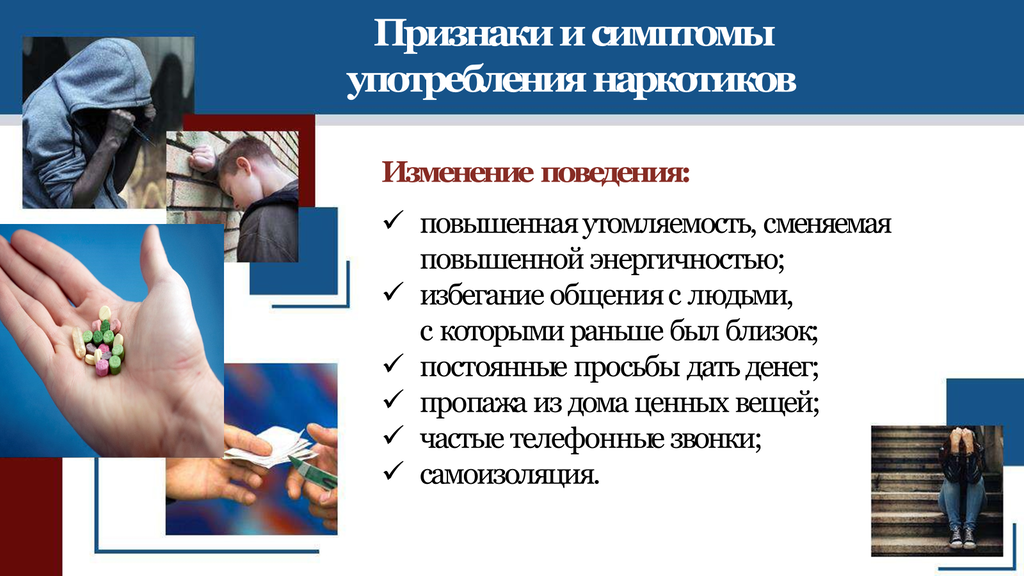 Признаки и симптомы употребления наркотиков

Изменение поведения:

✓ повышенная утомляемость, сменяемая повышенной энергичностью;
✓ избегание общения с людьми, с которыми раньше был близок;
✓ постоянные просьбы дать денег;
✓ пропажа из дома ценных вещей;
✓ частые телефонные звонки;
✓ самоизоляция.